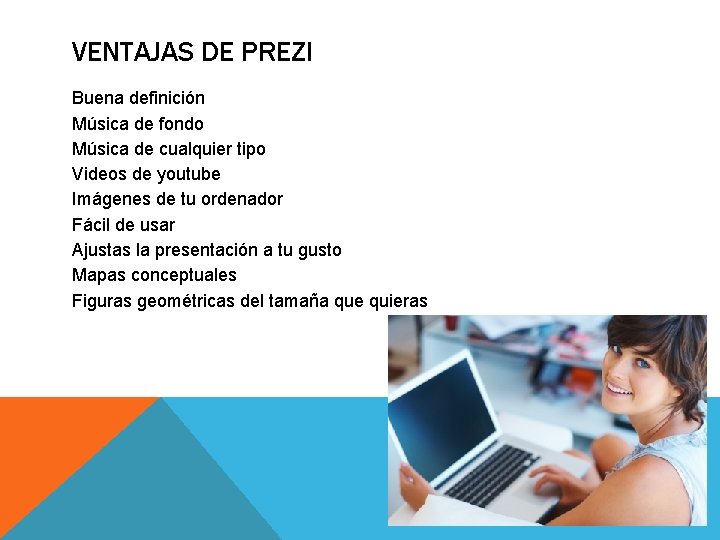 VENTAJAS DE PREZI

Buena definición
Música de fondo
Música de cualquier tipo
Videos de youtube
Imágenes de tu ordenador
Fácil de usar
Ajustas la presentación a tu gusto
Mapas conceptuales
Figuras geométricas del tamaña que quieras